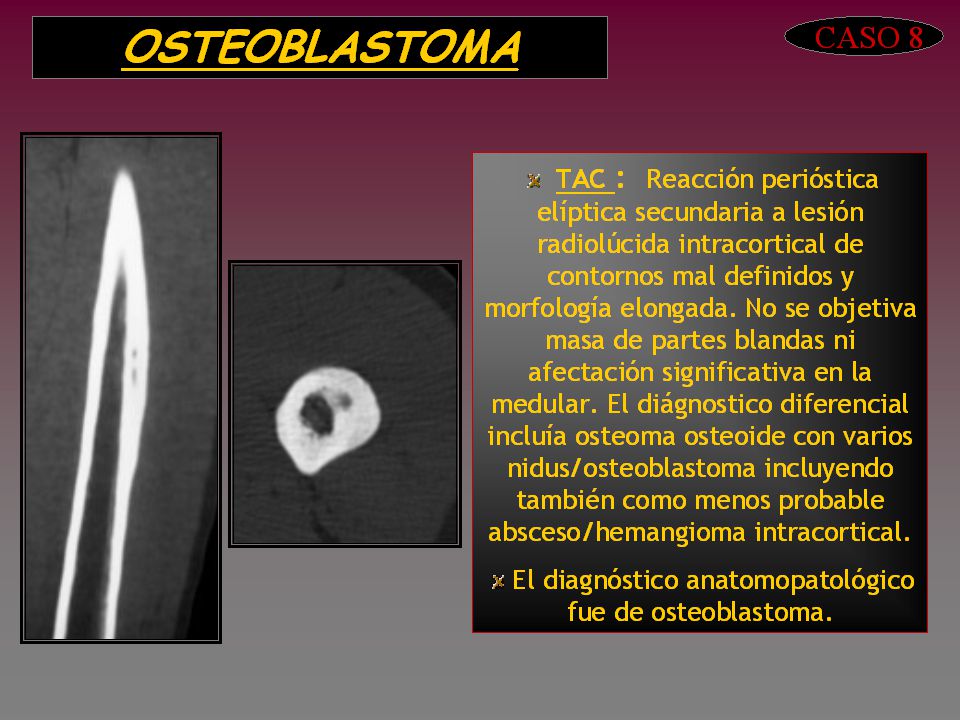 OSTEOBLASTOMA

CASO 8

TAC : Reacción perióstica elíptica secundaria a lesión radiolúcida intracortical de contornos mal definidos y morfología elongada. No se objetiva masa de partes blandas ni afectación significativa en la medular. El diágnostico diferencial incluía osteoma osteoide con varios nidus/osteoblastoma incluyendo también como menos probable absceso/hemangioma intracortical.

El diagnóstico anatomopatológico fue de osteoblastoma.